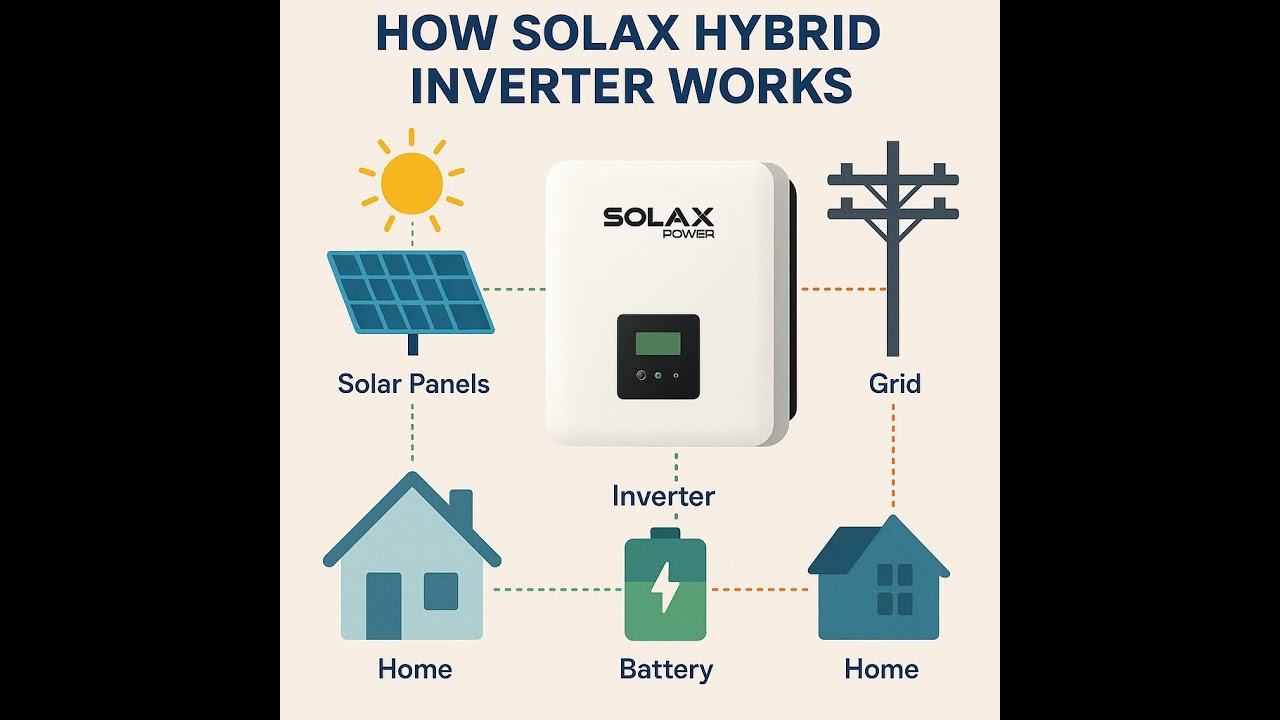 HOW SOLAX HYBRID INVERTER WORKS

SOLAX POWER

Solar Panels

Grid

Inverter

Home

Battery

Home